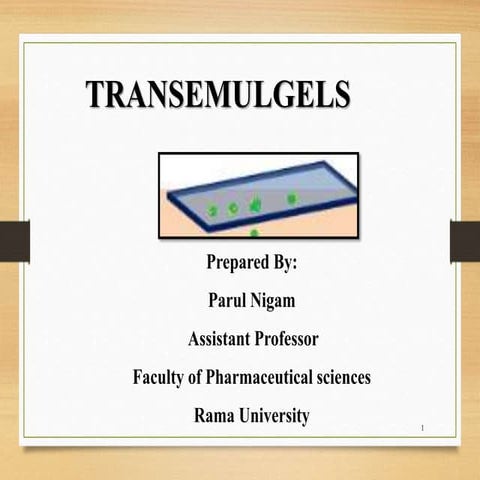 TRANSEMULGELS

Prepared By:

Parul Nigam

Assistant Professor

Faculty of Pharmaceutical sciences

Rama University

1